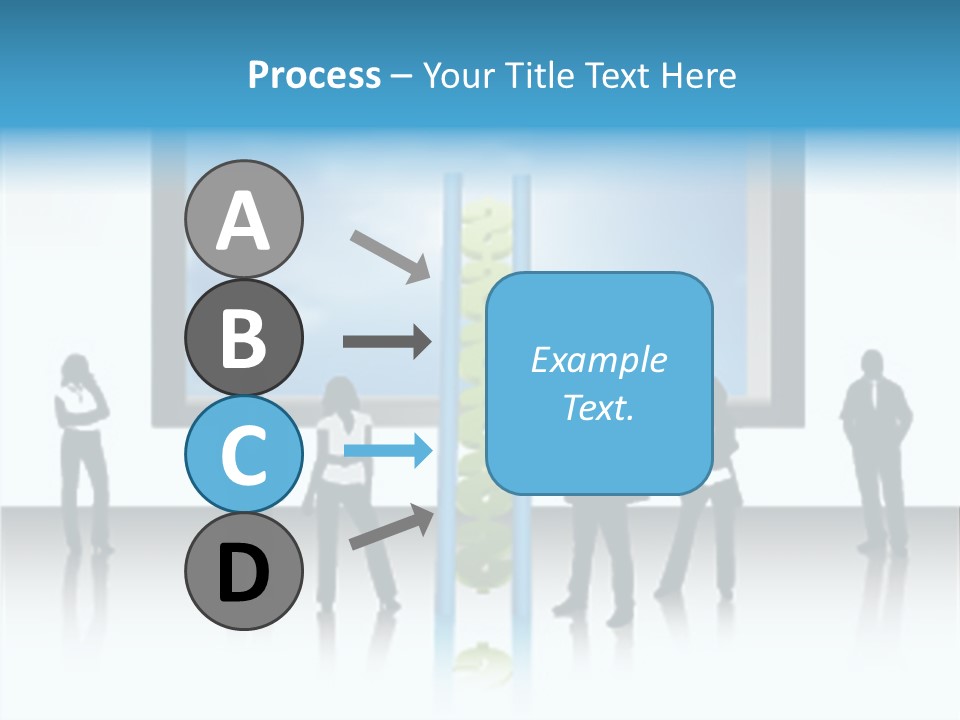 Process – Your Title Text Here

A

B

C

D

Example Text.